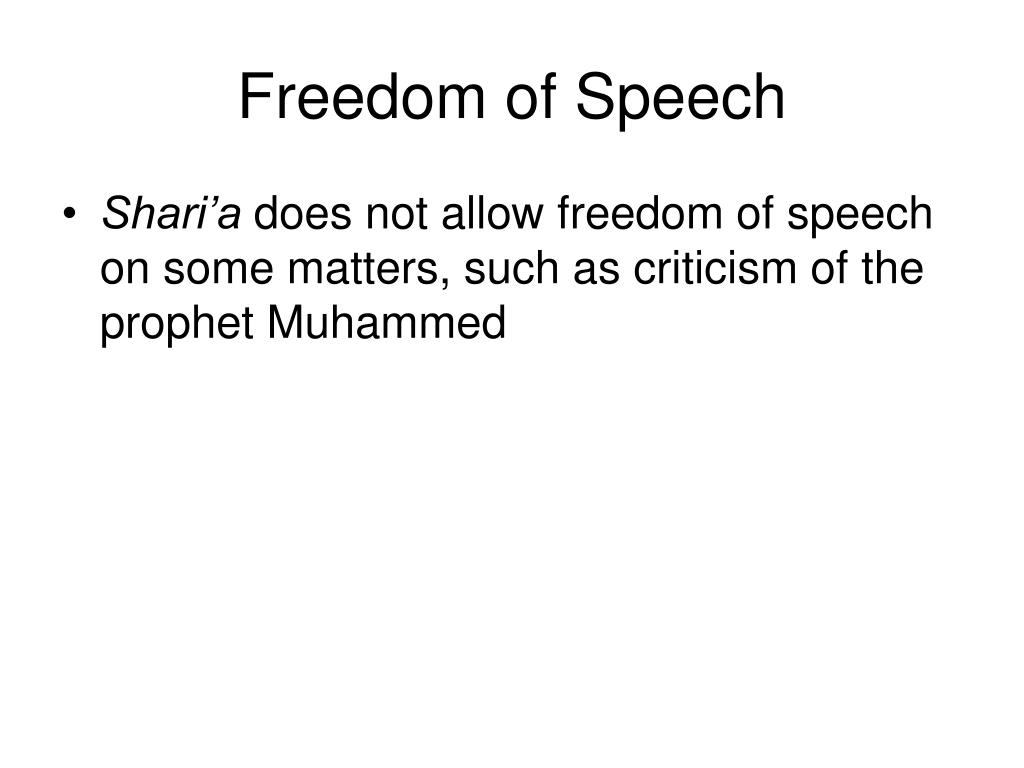 Freedom of Speech

• Shari'a does not allow freedom of speech on some matters, such as criticism of the prophet Muhammed